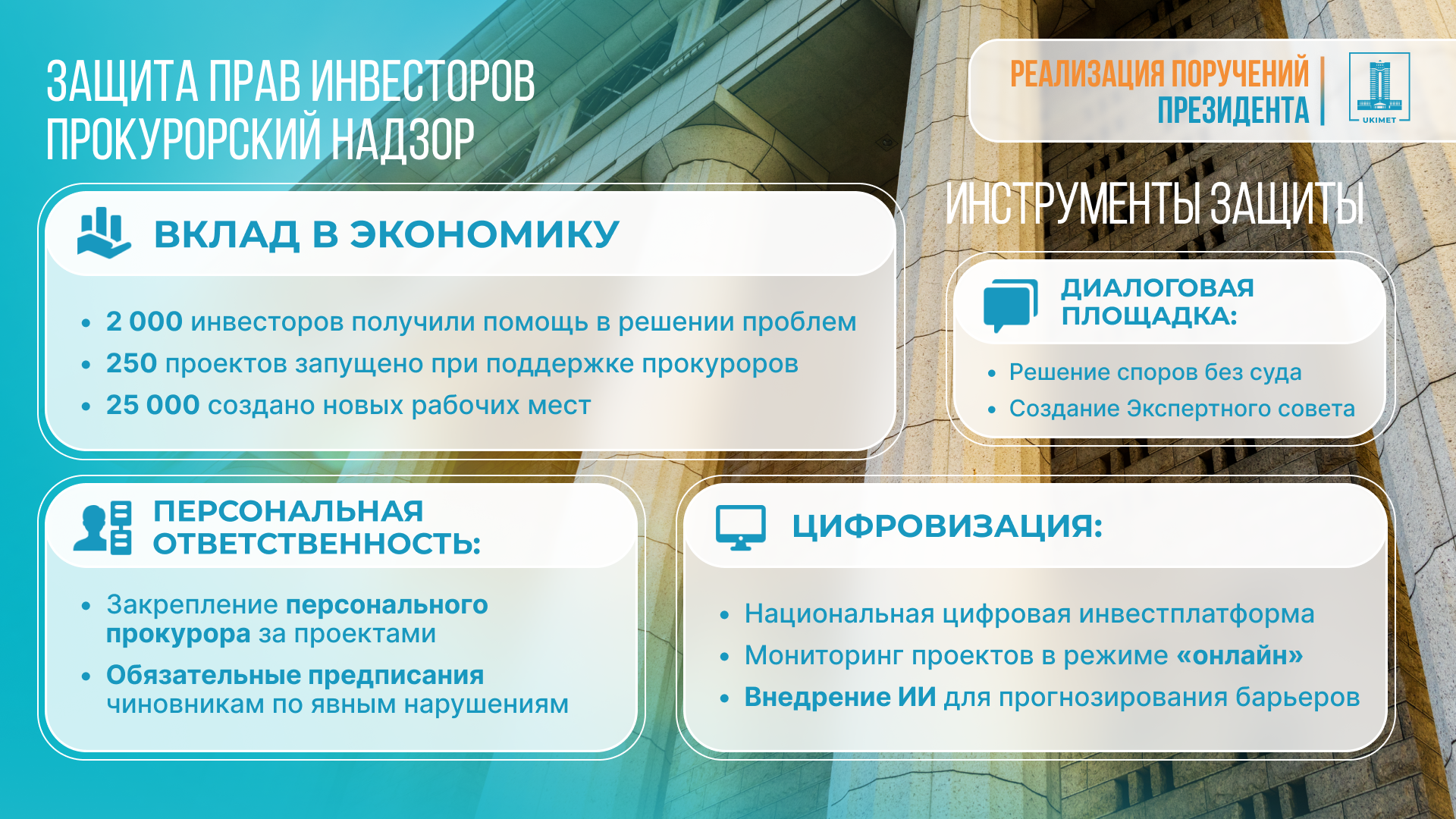 ЗАЩИТА ПРАВ ИНВЕСТОРОВ
ПРОКУРОРСКИЙ НАДЗОР

РЕАЛИЗАЦИЯ ПОРУЧЕНИЙ ПРЕЗИДЕНТА

UKIMET

ВКЛАД В ЭКОНОМИКУ

• 2 000 инвесторов получили помощь в решении проблем
• 250 проектов запущено при поддержке прокуроров
• 25 000 создано новых рабочих мест

ИНСТРУМЕНТЫ ЗАЩИТЫ

ДИАЛОГОВАЯ ПЛОЩАДКА:

• Решение споров без суда
• Создание Экспертного совета

ПЕРСОНАЛЬНАЯ ОТВЕТСТВЕННОСТЬ:

• Закрепление персонального прокурора за проектами
• Обязательные предписания чиновникам по явным нарушениям

ЦИФРОВИЗАЦИЯ:

• Национальная цифровая инвестплатформа
• Мониторинг проектов в режиме «онлайн»
• Внедрение ИИ для прогнозирования барьеров